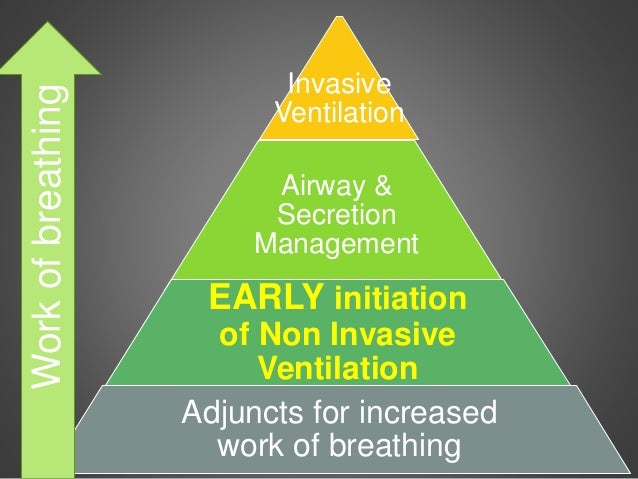 Work of breathing

Invasive Ventilation

Airway & Secretion Management

EARLY initiation of Non Invasive Ventilation

Adjuncts for increased work of breathing